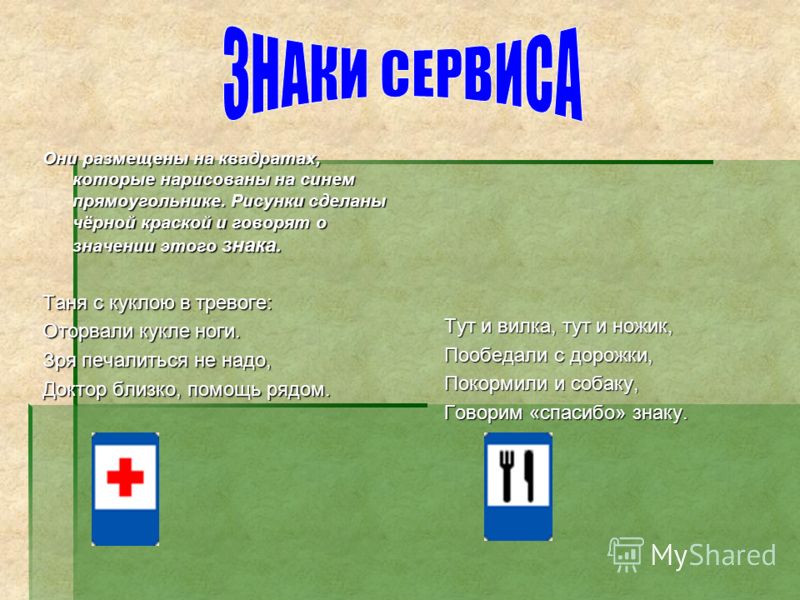 ЗНАКИ СЕРВИСА

Они размещены на квадратах, которые нарисованы на синем прямоугольнике. Рисунки сделаны чёрной краской и говорят о значении этого знака.

Таня с куклою в тревоге:
Оторвали кукле ноги.
Зря печалиться не надо,
Доктор близко, помощь рядом.

Тут и вилка, тут и ножик,
Пообедали с дорожки,
Покормили и собаку,
Говорим «спасибо» знаку.

MyShared